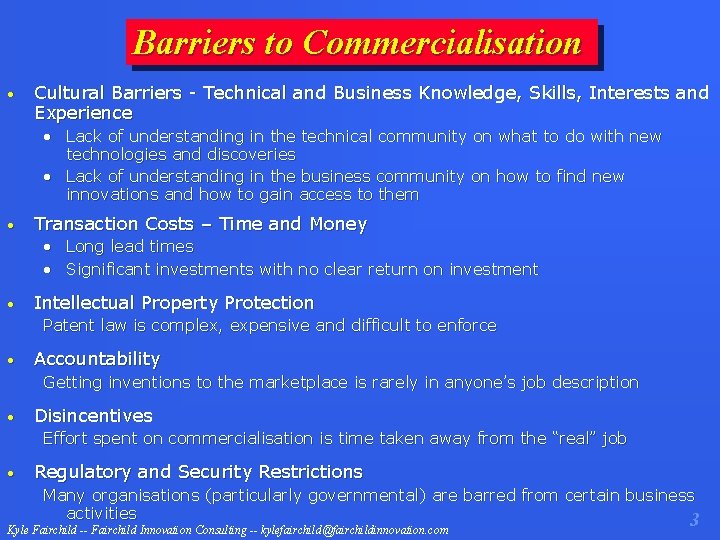 Barriers to Commercialisation

• Cultural Barriers - Technical and Business Knowledge, Skills, Interests and Experience
  • Lack of understanding in the technical community on what to do with new technologies and discoveries
  • Lack of understanding in the business community on how to find new innovations and how to gain access to them

• Transaction Costs – Time and Money
  • Long lead times
  • Significant investments with no clear return on investment

• Intellectual Property Protection
  Patent law is complex, expensive and difficult to enforce

• Accountability
  Getting inventions to the marketplace is rarely in anyone's job description

• Disincentives
  Effort spent on commercialisation is time taken away from the "real" job

• Regulatory and Security Restrictions
  Many organisations (particularly governmental) are barred from certain business activities

Kyle Fairchild -- Fairchild Innovation Consulting -- kylefairchild@fairchildinnovation.com

3